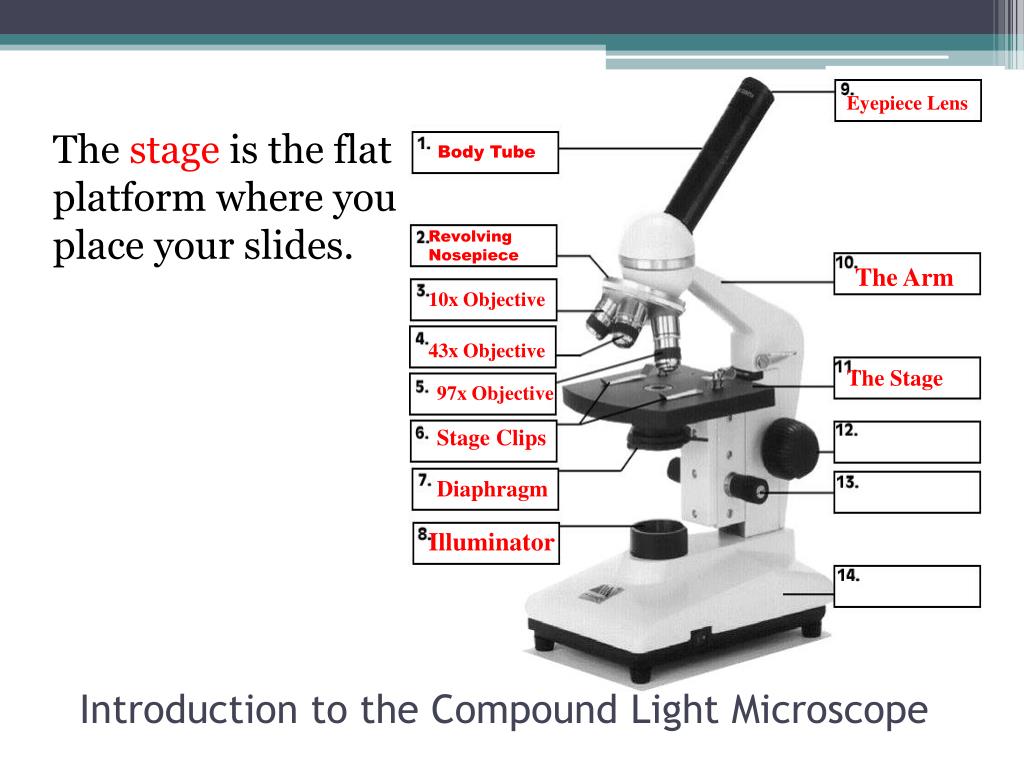 The stage is the flat platform where you place your slides.

1. Body Tube

2. Revolving Nosepiece

3. 10x Objective

4. 43x Objective

5. 97x Objective

6. Stage Clips

7. Diaphragm

8. Illuminator

9. Eyepiece Lens

10. The Arm

11. The Stage

12.

13.

14.

Introduction to the Compound Light Microscope